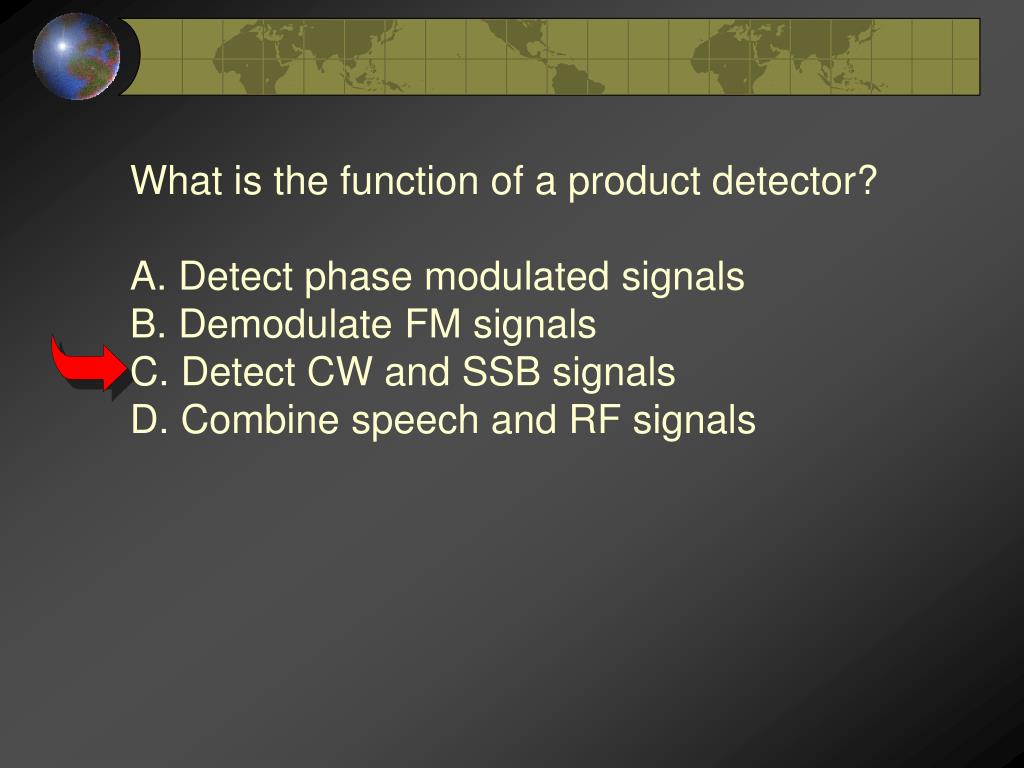 What is the function of a product detector?

A. Detect phase modulated signals
B. Demodulate FM signals
C. Detect CW and SSB signals
D. Combine speech and RF signals